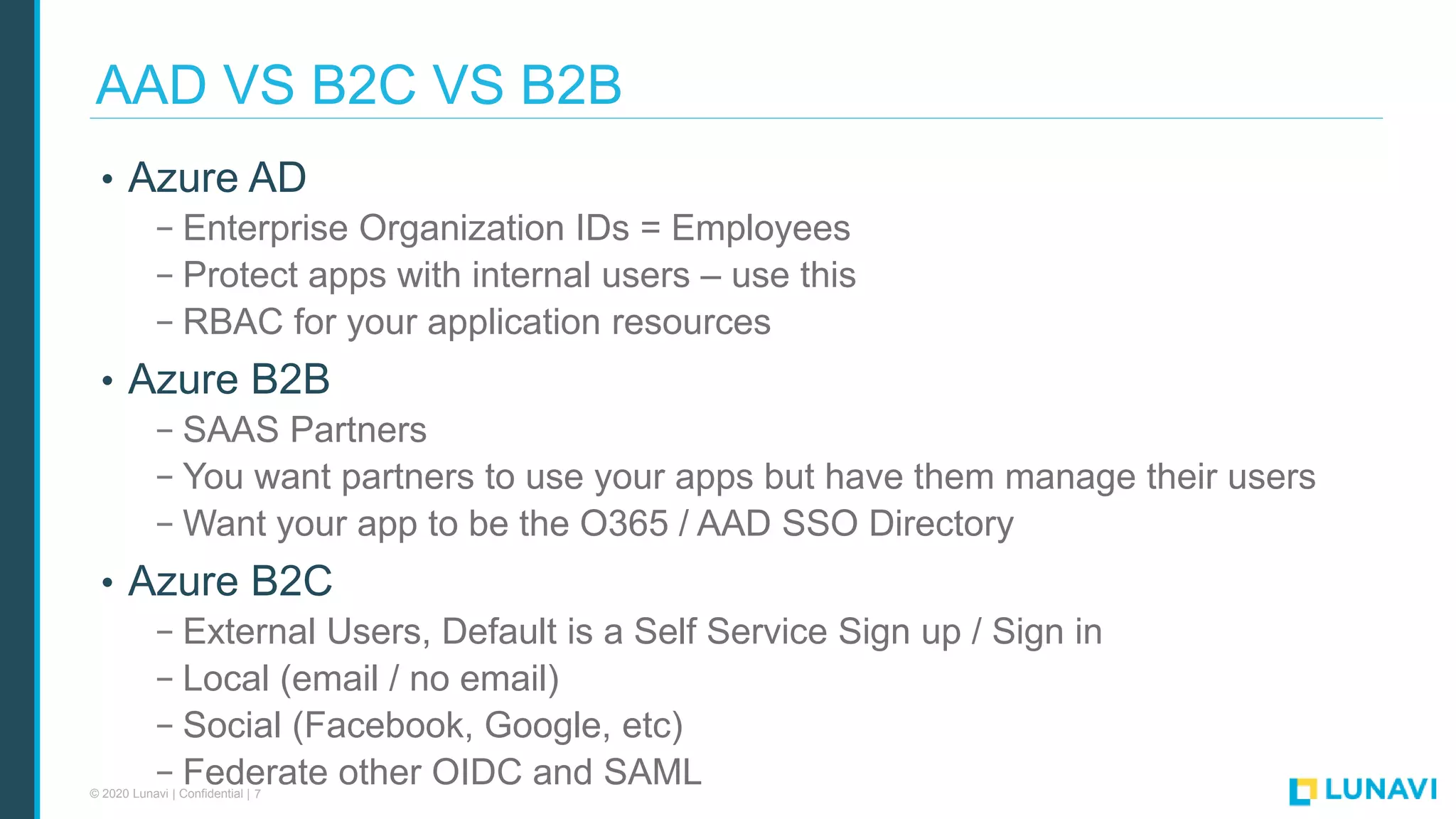 AAD VS B2C VS B2B

• Azure AD
– Enterprise Organization IDs = Employees
– Protect apps with internal users – use this
– RBAC for your application resources

• Azure B2B
– SAAS Partners
– You want partners to use your apps but have them manage their users
– Want your app to be the O365 / AAD SSO Directory

• Azure B2C
– External Users, Default is a Self Service Sign up / Sign in
– Local (email / no email)
– Social (Facebook, Google, etc)
– Federate other OIDC and SAML

© 2020 Lunavi | Confidential | 7

LUNAVI